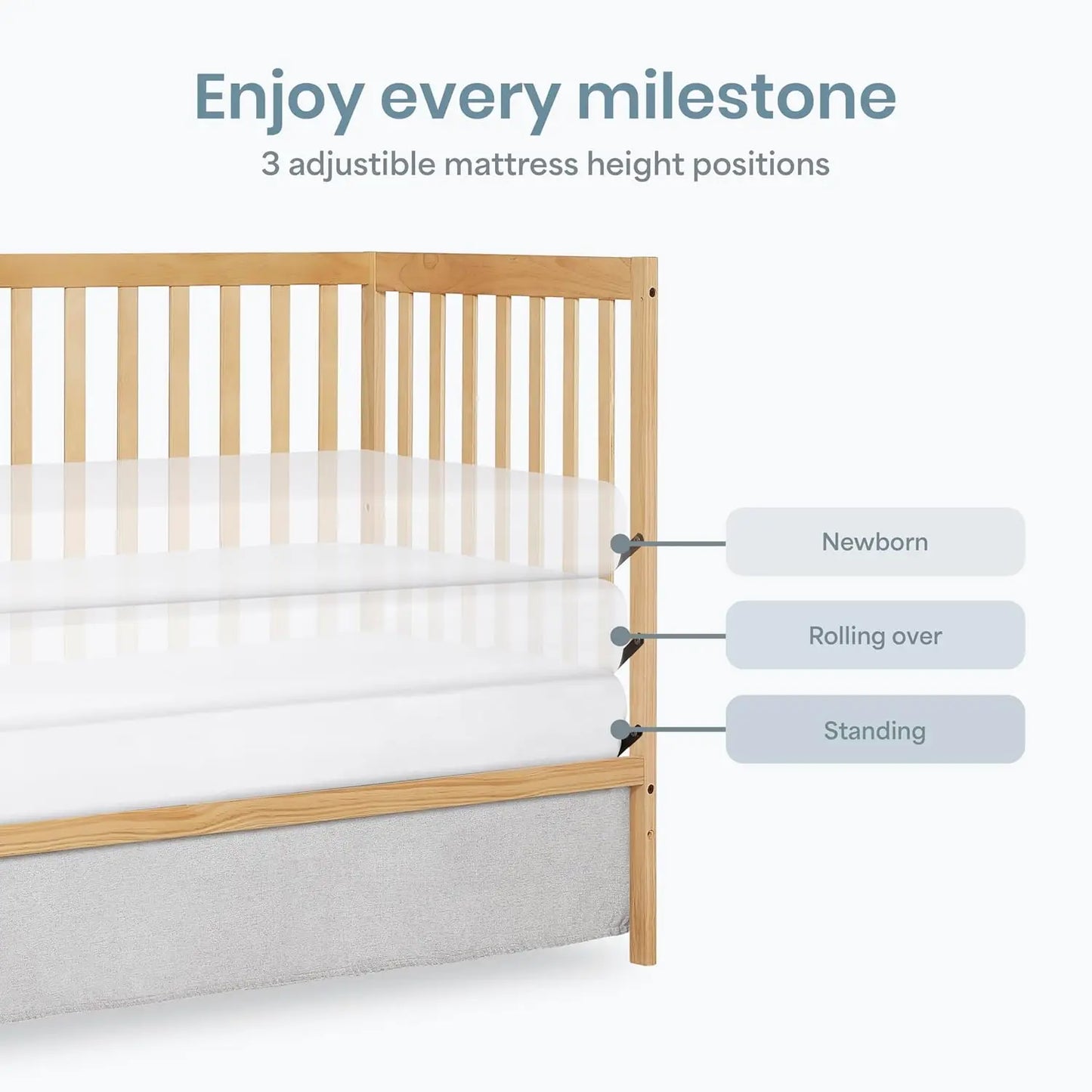 Enjoy every milestone
3 adjustible mattress height positions

Newborn

Rolling over

Standing